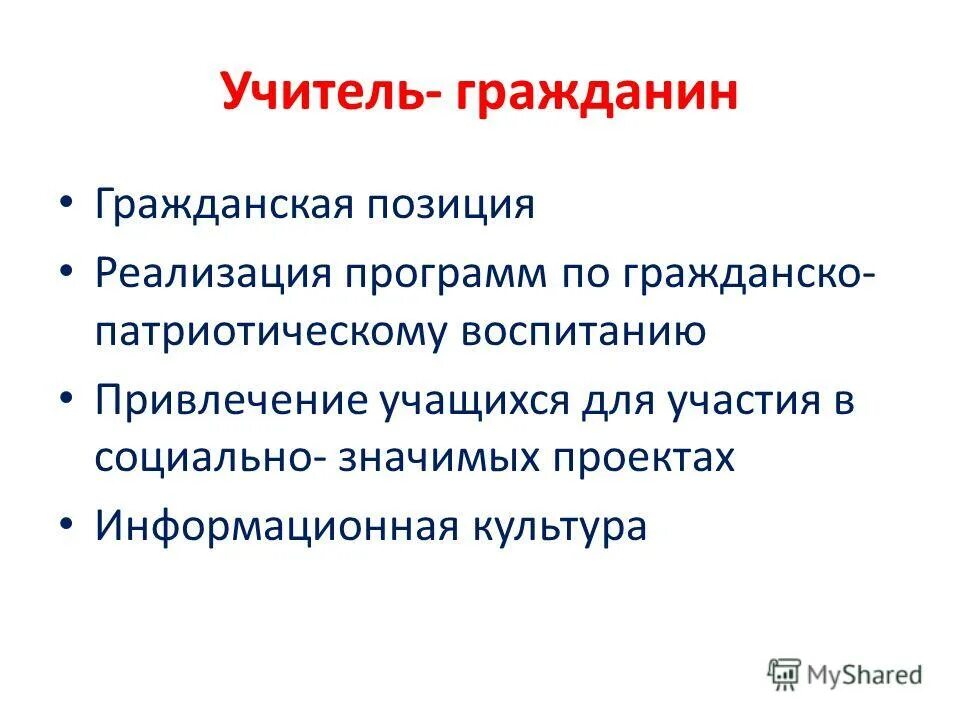 Учитель- гражданин

• Гражданская позиция
• Реализация программ по гражданско-патриотическому воспитанию
• Привлечение учащихся для участия в социально- значимых проектах
• Информационная культура

MyShared